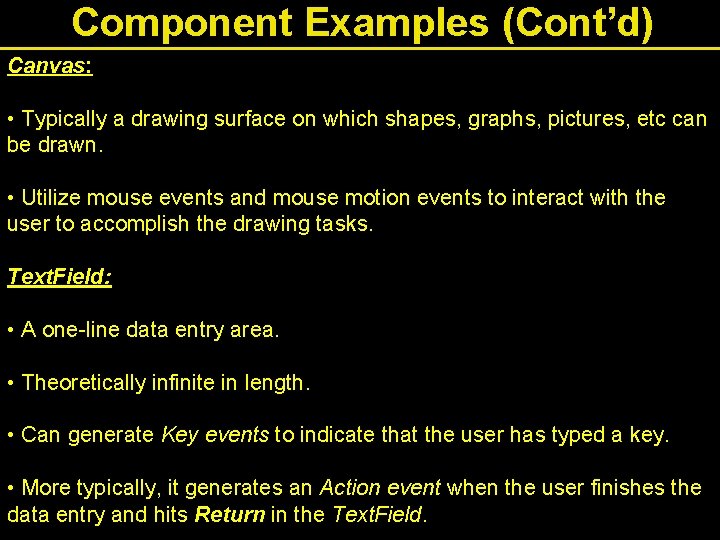 Component Examples (Cont'd)

Canvas:

• Typically a drawing surface on which shapes, graphs, pictures, etc can be drawn.

• Utilize mouse events and mouse motion events to interact with the user to accomplish the drawing tasks.

TextField:

• A one-line data entry area.

• Theoretically infinite in length.

• Can generate Key events to indicate that the user has typed a key.

• More typically, it generates an Action event when the user finishes the data entry and hits Return in the TextField.